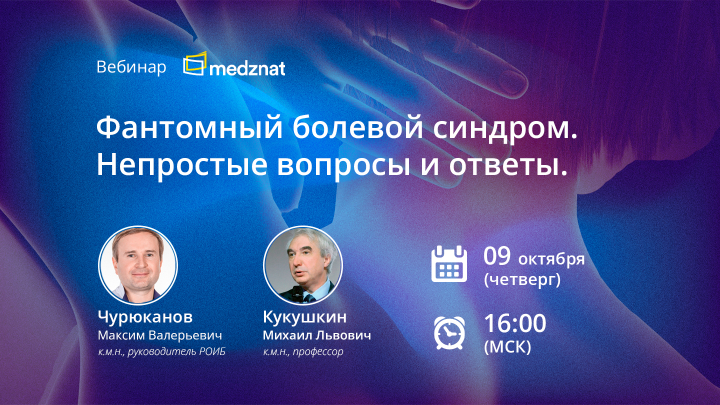 Вебинар medznat

Фантомный болевой синдром. Непростые вопросы и ответы.

Чурюканов
Максим Валерьевич
к.м.н., руководитель РОИБ

Кукушкин
Михаил Львович
к.м.н., профессор

09 октября
(четверг)

16:00
(МСК)